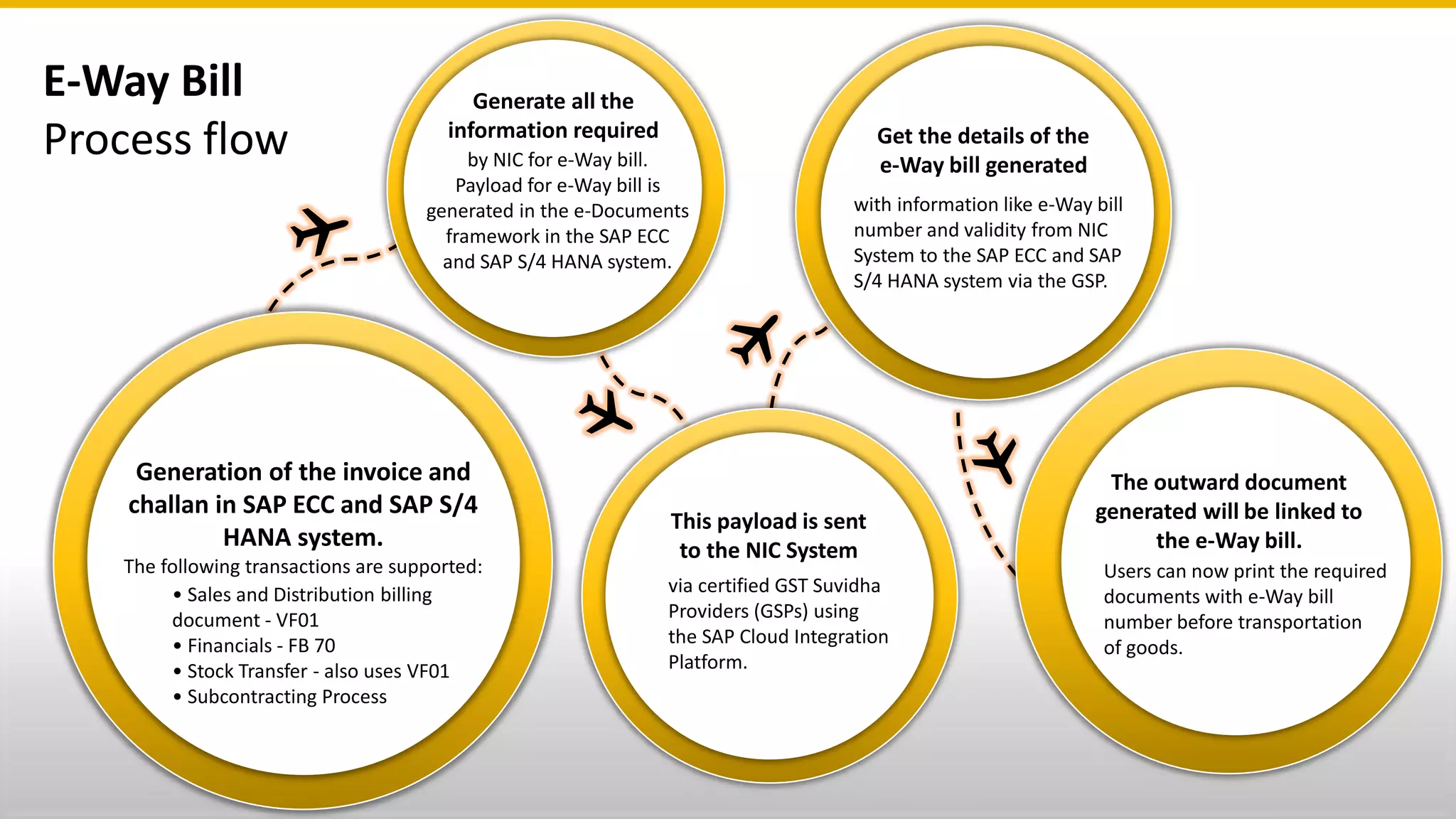 E-Way Bill
Process flow

Generation of the invoice and challan in SAP ECC and SAP S/4 HANA system.
The following transactions are supported:
• Sales and Distribution billing document - VF01
• Financials - FB 70
• Stock Transfer - also uses VF01
• Subcontracting Process

Generate all the information required
by NIC for e-Way bill. Payload for e-Way bill is generated in the e-Documents framework in the SAP ECC and SAP S/4 HANA system.

This payload is sent to the NIC System
via certified GST Suvidha Providers (GSPs) using the SAP Cloud Integration Platform.

Get the details of the e-Way bill generated
with information like e-Way bill number and validity from NIC System to the SAP ECC and SAP S/4 HANA system via the GSP.

The outward document generated will be linked to the e-Way bill.
Users can now print the required documents with e-Way bill number before transportation of goods.